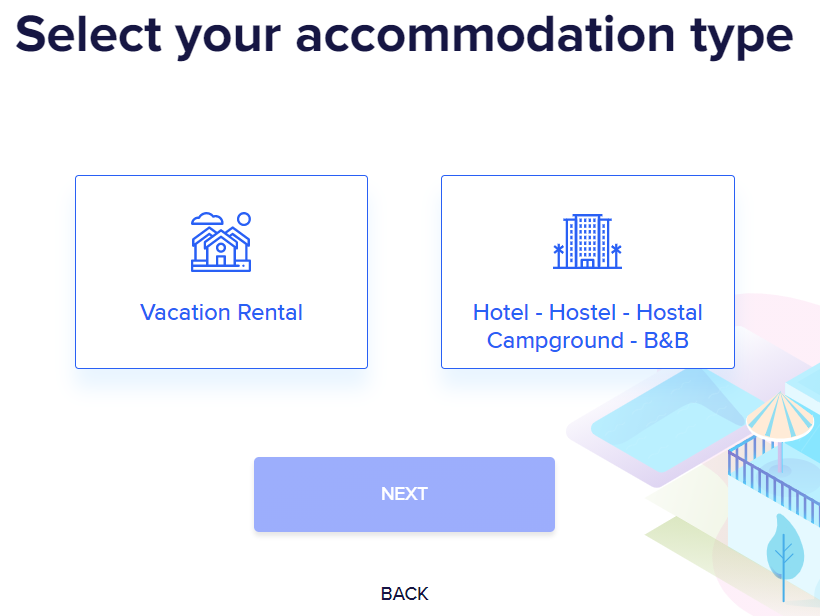 Select your accommodation type

Vacation Rental

Hotel - Hostel - Hostal
Campground - B&B

NEXT

BACK